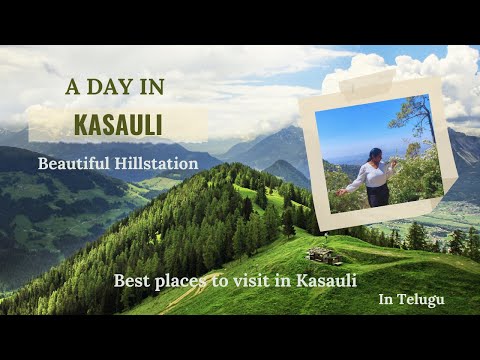 A DAY IN
KASAULI

Beautiful Hillstation

Best places to visit in Kasauli

In Telugu